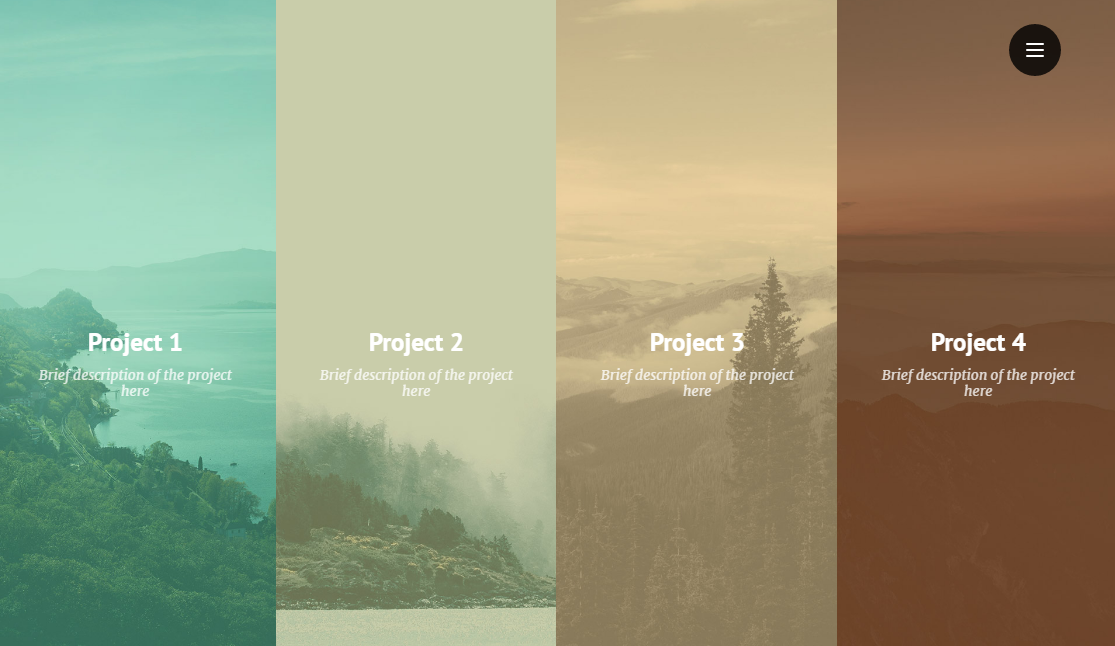 Project 1

Brief description of the project here

Project 2

Brief description of the project here

Project 3

Brief description of the project here

Project 4

Brief description of the project here